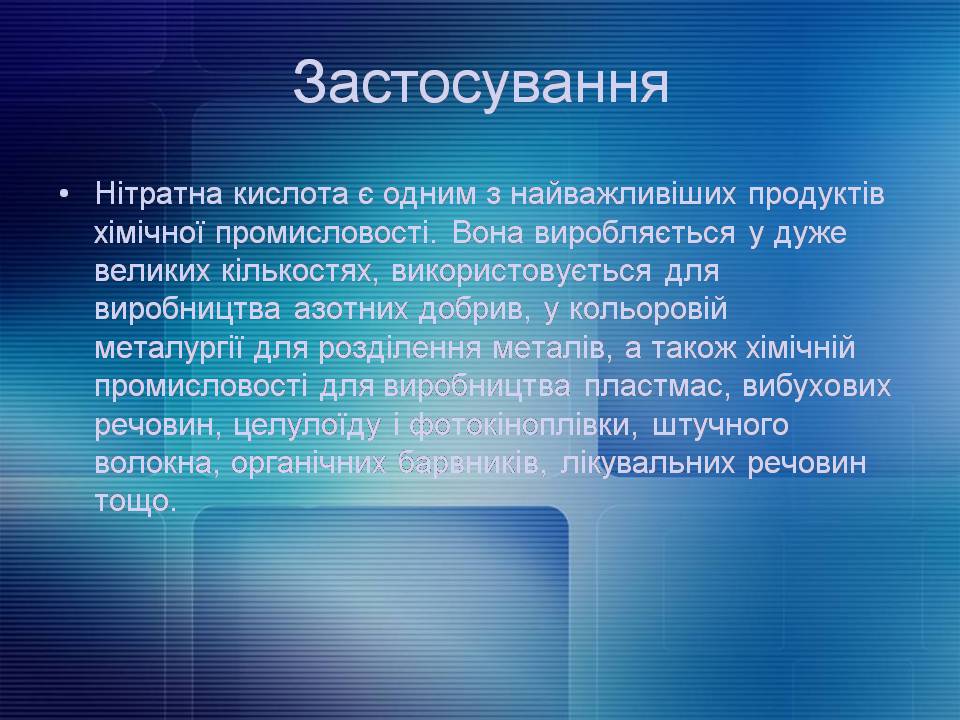 Застосування

• Нітратна кислота є одним з найважливіших продуктів хімічної промисловості. Вона виробляється у дуже великих кількостях, використовується для виробництва азотних добрив, у кольоровій металургії для розділення металів, а також хімічній промисловості для виробництва пластмас, вибухових речовин, целулоїду і фотокіноплівки, штучного волокна, органічних барвників, лікувальних речовин тощо.